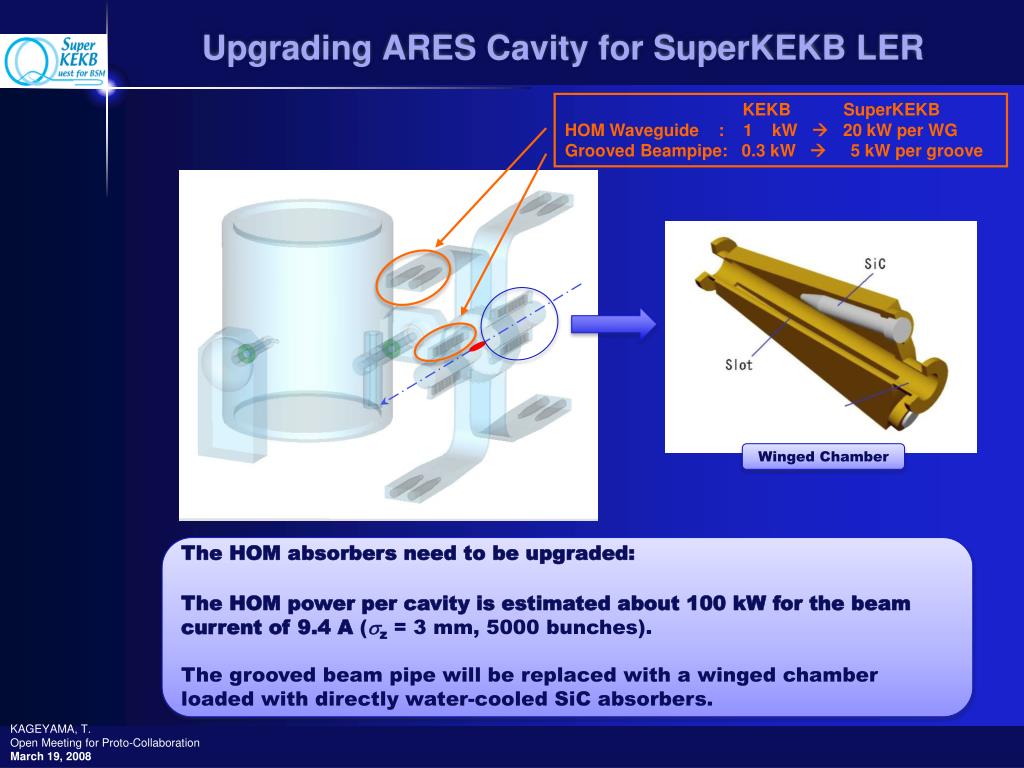 Super KEKB Quest for BSM

Upgrading ARES Cavity for SuperKEKB LER

| | KEKB | | SuperKEKB |
|---|---|---|---|
| HOM Waveguide : | 1 kW | → | 20 kW per WG |
| Grooved Beampipe: | 0.3 kW | → | 5 kW per groove |

SiC

Slot

Winged Chamber

The HOM absorbers need to be upgraded:

The HOM power per cavity is estimated about 100 kW for the beam current of 9.4 A ($\sigma_z$ = 3 mm, 5000 bunches).

The grooved beam pipe will be replaced with a winged chamber loaded with directly water-cooled SiC absorbers.

KAGEYAMA, T.
Open Meeting for Proto-Collaboration
March 19, 2008